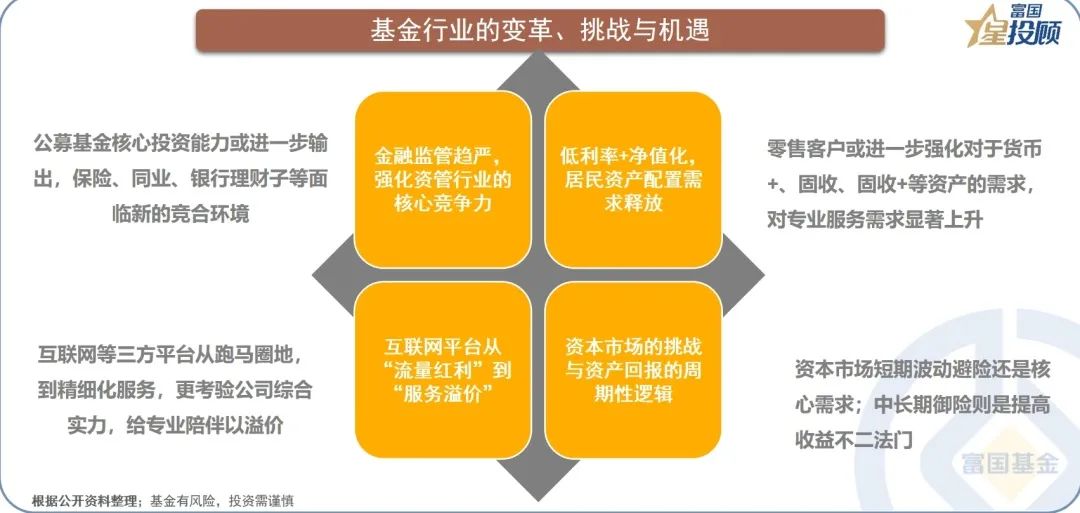 基金行业的变革、挑战与机遇

富国
星投顾

公募基金核心投资能力或进一步输出，保险、同业、银行理财子等面临新的竞合环境

金融监管趋严，强化资管行业的核心竞争力

低利率+净值化，居民资产配置需求释放

零售客户或进一步强化对于货币+、固收、固收+等资产的需求，对专业服务需求显著上升

互联网等三方平台从跑马圈地，到精细化服务，更考验公司综合实力，给专业陪伴以溢价

互联网平台从“流量红利”到“服务溢价”

资本市场的挑战与资产回报的周期性逻辑

资本市场短期波动避险还是核心需求；中长期御险则是提高收益不二法门

富国基金

根据公开资料整理；基金有风险，投资需谨慎